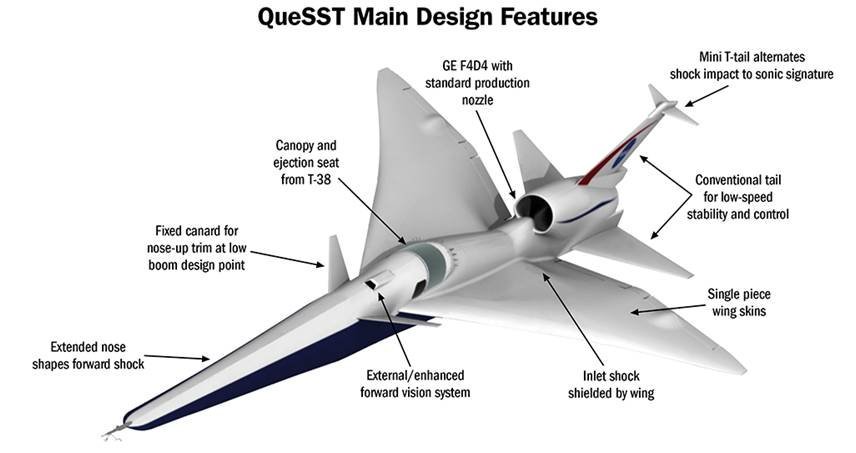 QueSST Main Design Features

GE F4D4 with standard production nozzle

Mini T-tail alternates shock impact to sonic signature

Canopy and ejection seat from T-38

Conventional tail for low-speed stability and control

Fixed canard for nose-up trim at low boom design point

Single piece wing skins

Extended nose shapes forward shock

External/enhanced forward vision system

Inlet shock shielded by wing